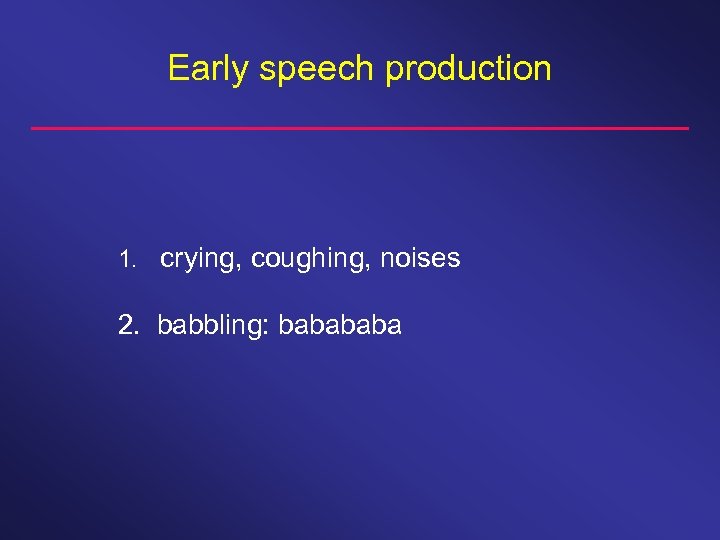 Early speech production

1. crying, coughing, noises

2. babbling: babababa